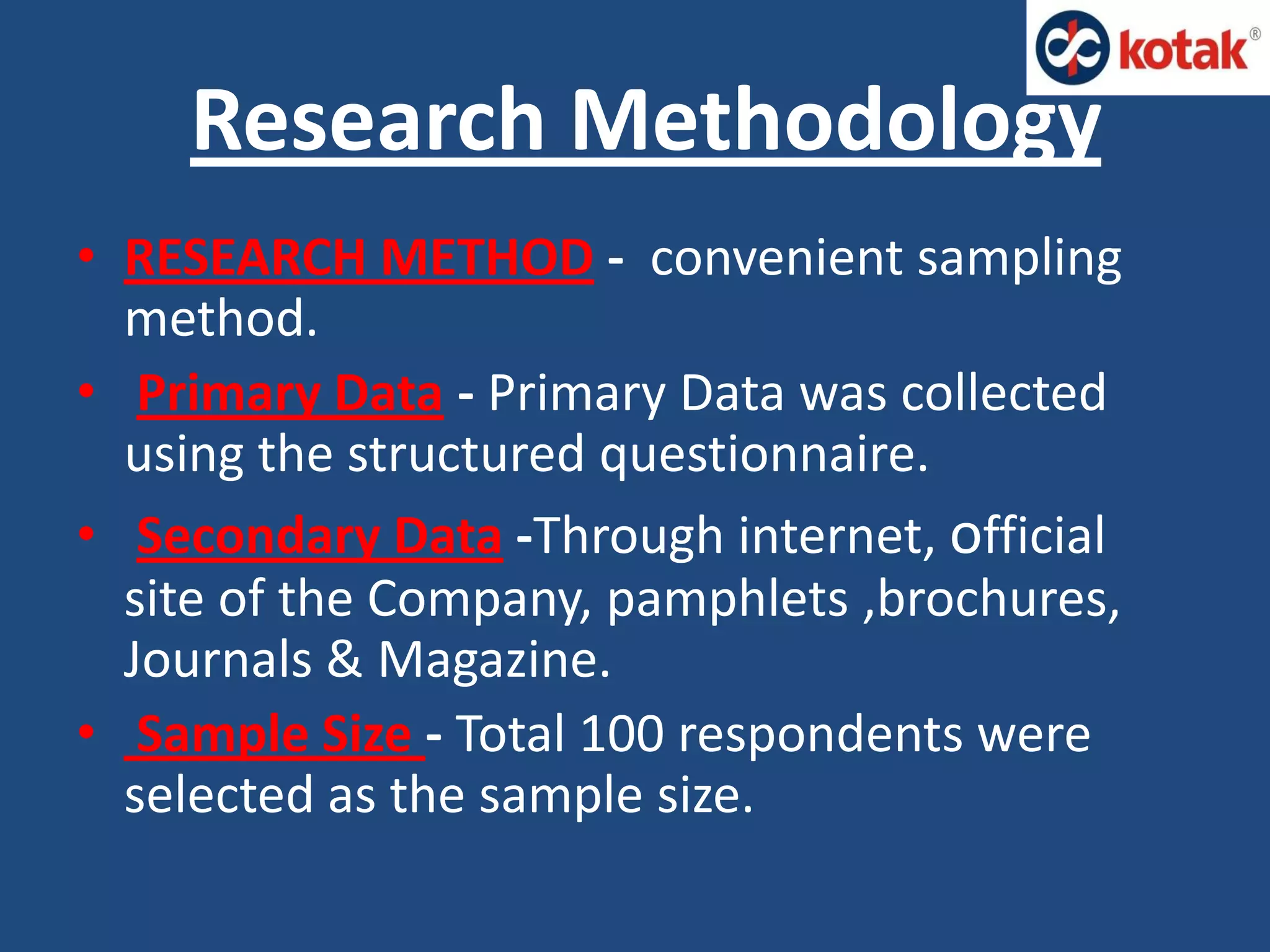 kotak®

Research Methodology

• RESEARCH METHOD - convenient sampling method.

• Primary Data - Primary Data was collected using the structured questionnaire.

• Secondary Data -Through internet, Official site of the Company, pamphlets ,brochures, Journals & Magazine.

• Sample Size - Total 100 respondents were selected as the sample size.